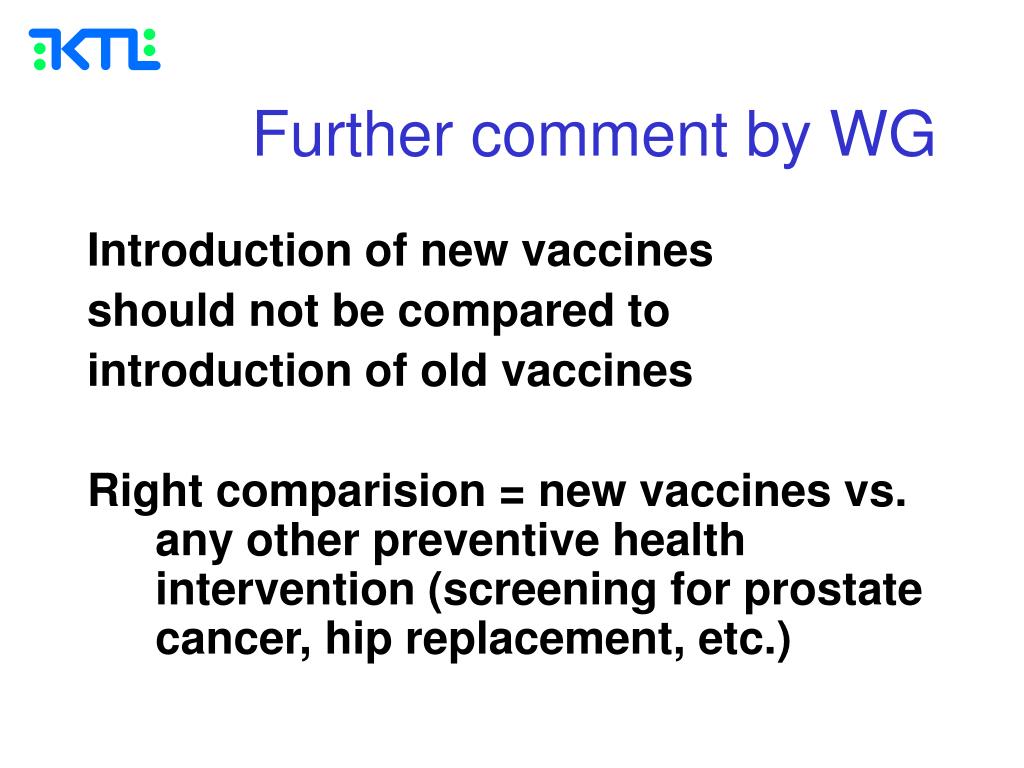 KTL

Further comment by WG

Introduction of new vaccines should not be compared to introduction of old vaccines

Right comparision = new vaccines vs. any other preventive health intervention (screening for prostate cancer, hip replacement, etc.)